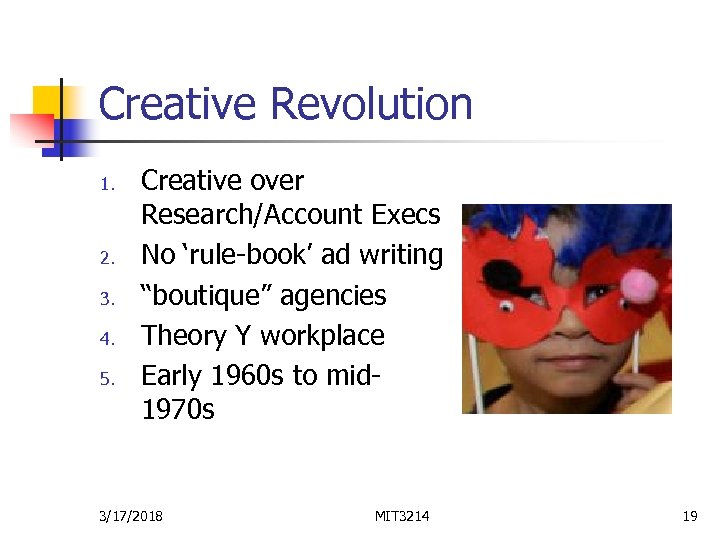 Creative Revolution

1. Creative over Research/Account Execs
2. No ‘rule-book’ ad writing
3. “boutique” agencies
4. Theory Y workplace
5. Early 1960s to mid-1970s

3/17/2018 MIT3214 19